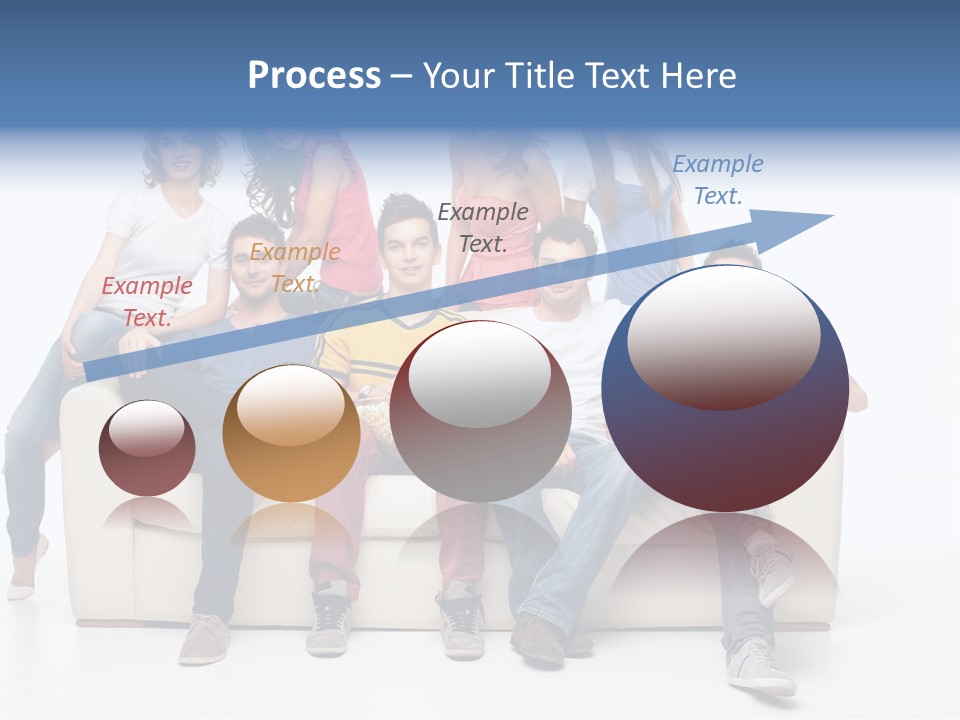 Process – Your Title Text Here

Example Text.

Example Text.

Example Text.

Example Text.